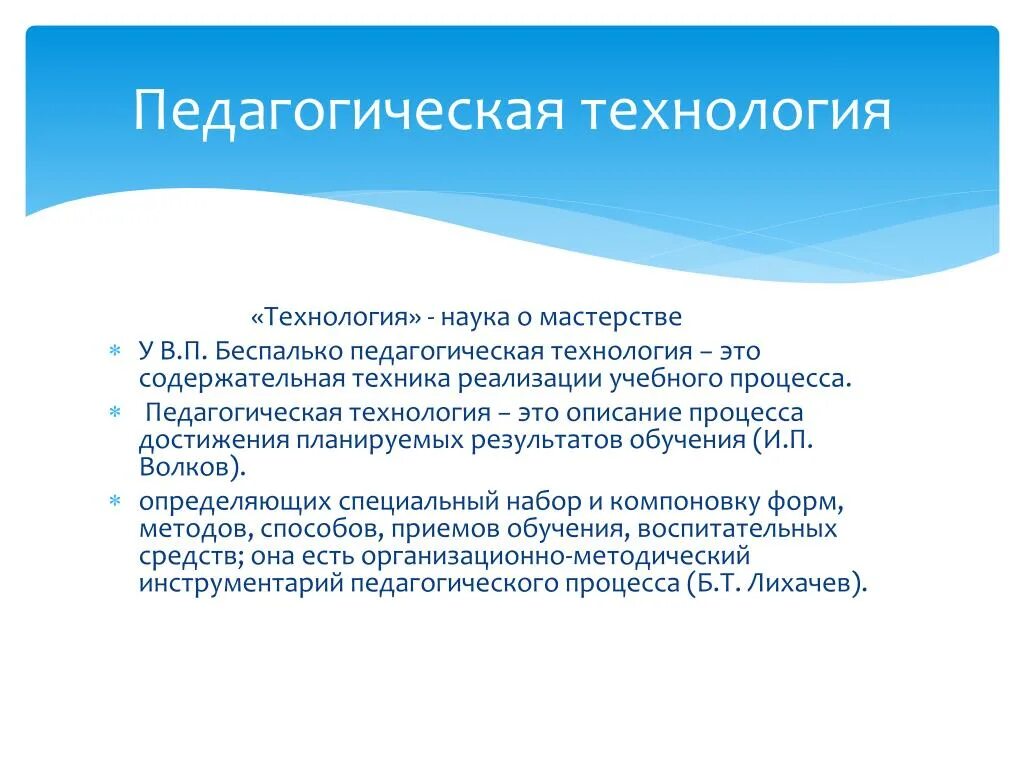 Педагогическая технология

«Технология» - наука о мастерстве

* У В.П. Беспалько педагогическая технология – это содержательная техника реализации учебного процесса.
* Педагогическая технология – это описание процесса достижения планируемых результатов обучения (И.П. Волков).
* определяющих специальный набор и компоновку форм, методов, способов, приемов обучения, воспитательных средств; она есть организационно-методический инструментарий педагогического процесса (Б.Т. Лихачев).